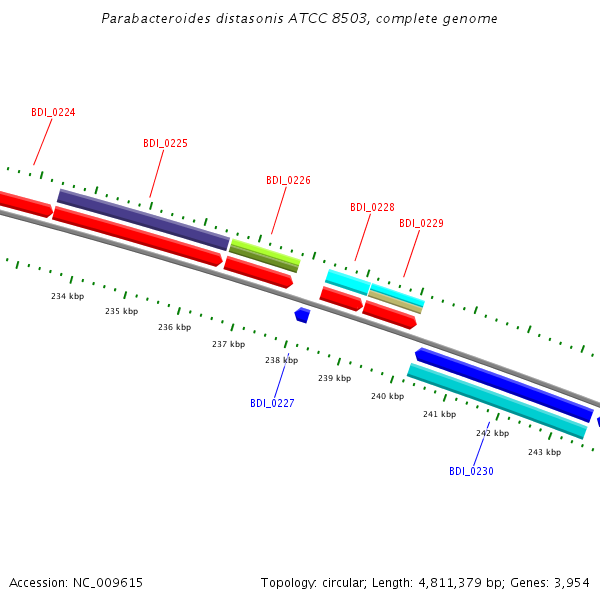 Parabacteroides distasonis ATCC 8503, complete genome

BDI_0224

BDI_0225

BDI_0226

BDI_0228

BDI_0229

234 kbp
235 kbp
236 kbp
237 kbp
238 kbp
239 kbp
240 kbp
241 kbp
242 kbp
243 kbp

BDI_0227

BDI_0230

Accession: NC_009615

Topology: circular; Length: 4,811,379 bp; Genes: 3,954